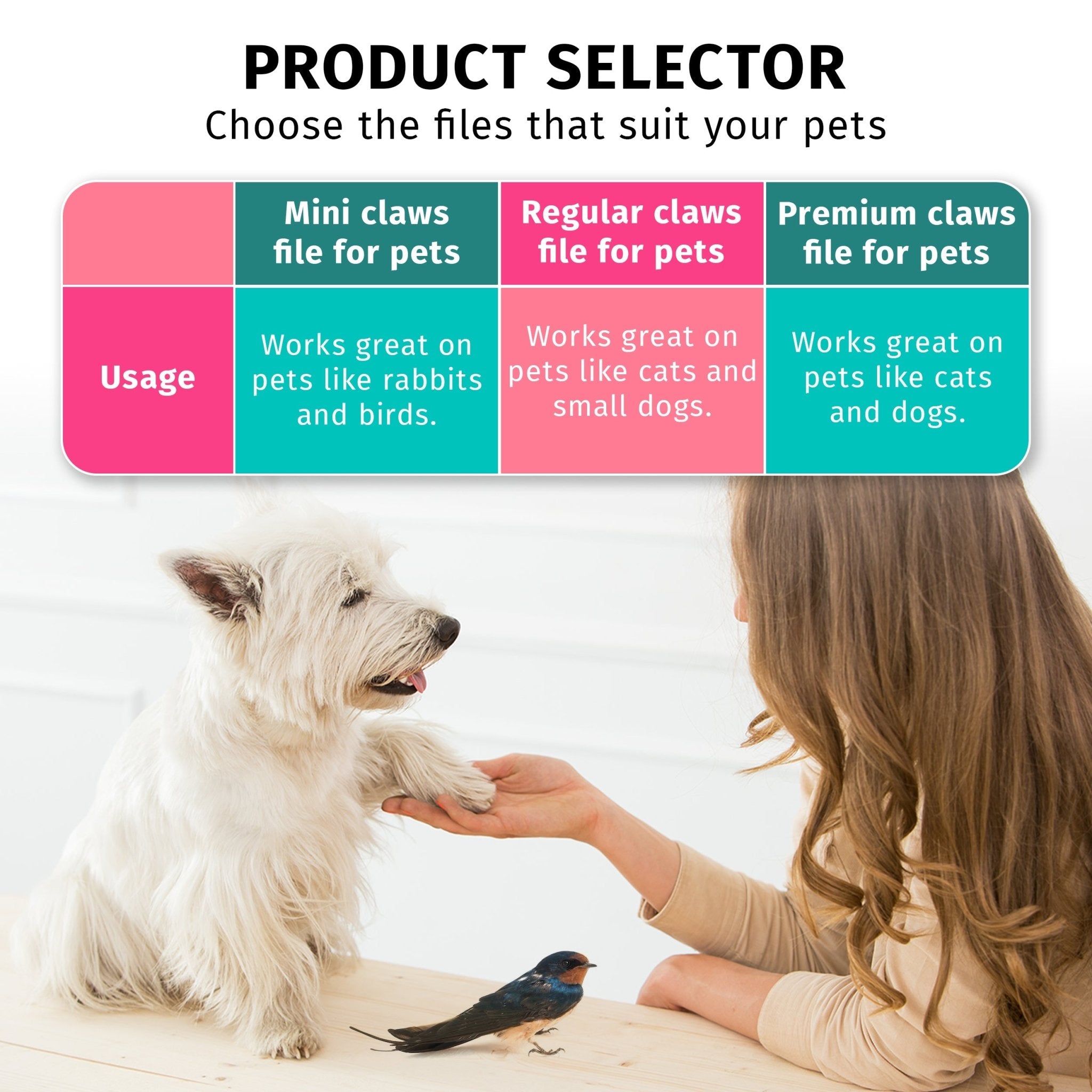 PRODUCT SELECTOR
Choose the files that suit your pets

| | Mini claws file for pets | Regular claws file for pets | Premium claws file for pets |
|---|---|---|---|
| Usage | Works great on pets like rabbits and birds. | Works great on pets like cats and small dogs. | Works great on pets like cats and dogs. |